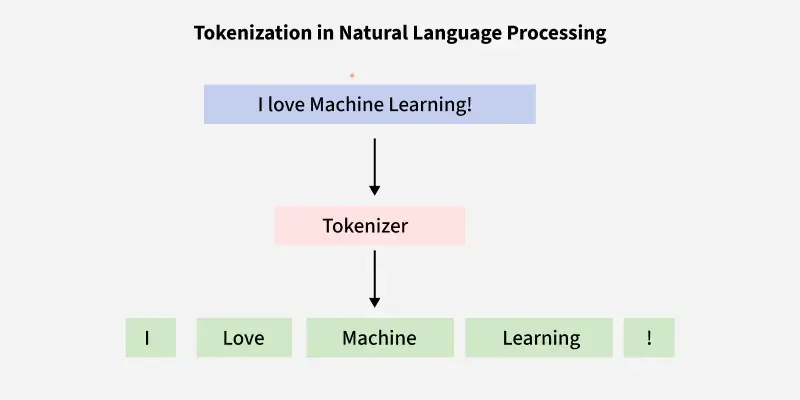 Tokenization in Natural Language Processing

I love Machine Learning!

Tokenizer

I

Love

Machine

Learning

!